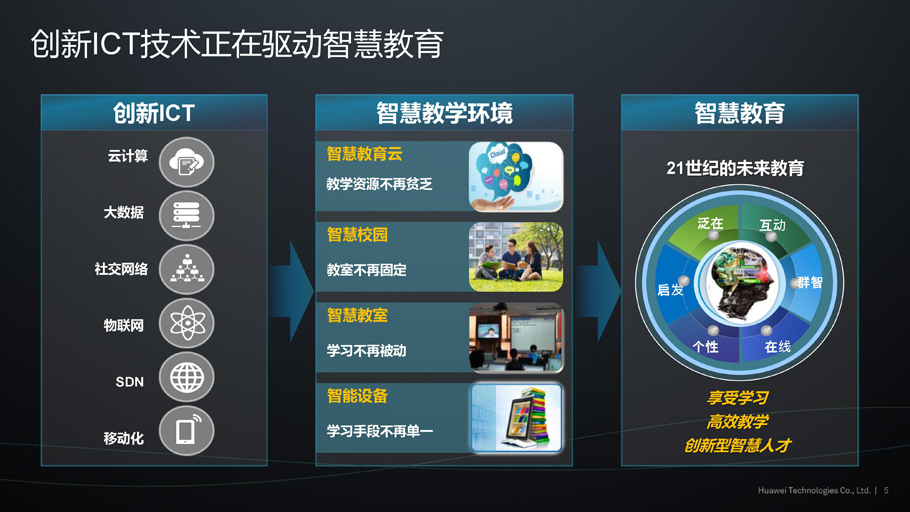 创新ICT技术正在驱动智慧教育

创新ICT

云计算

大数据

社交网络

物联网

SDN

移动化

智慧教学环境

智慧教育云

教学资源不再贫乏

Cloud

智慧校园

教室不再固定

智慧教室

学习不再被动

智能设备

学习手段不再单一

智慧教育

21世纪的未来教育

泛在

互动

群智

在线

个性

启发

享受学习

高效教学

创新型智慧人才

Huawei Technologies Co., Ltd. | 5